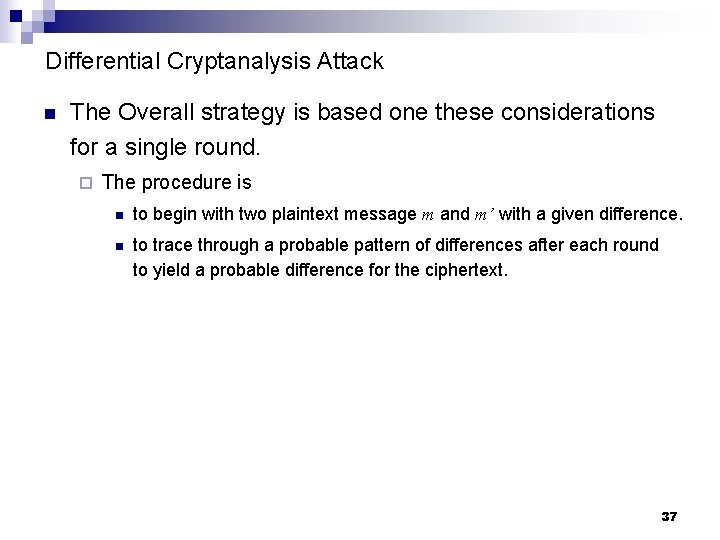 Differential Cryptanalysis Attack

The Overall strategy is based one these considerations for a single round.

The procedure is

to begin with two plaintext message $m$ and $m'$ with a given difference.

to trace through a probable pattern of differences after each round to yield a probable difference for the ciphertext.

37